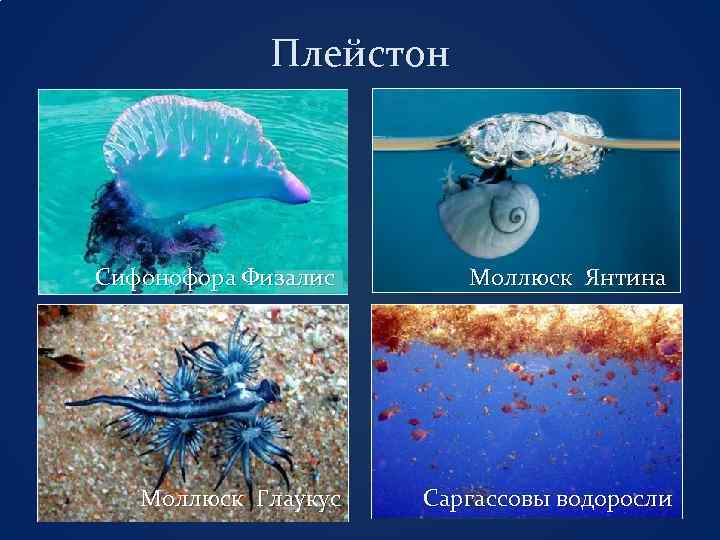 Плейстон

Сифонофора Физалис

Моллюск Янтина

Моллюск Глаукус

Саргассовы водоросли